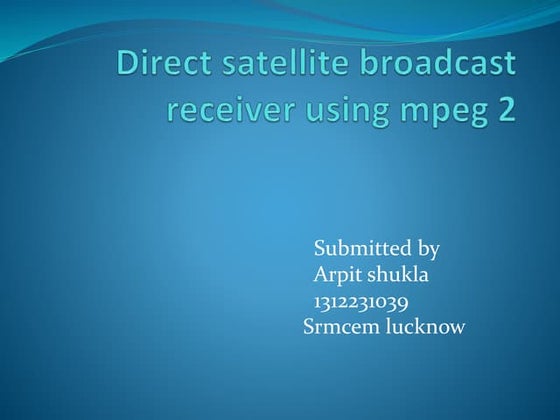 Direct satellite broadcast receiver using mpeg 2

Submitted by
Arpit shukla
1312231039
Srmcem lucknow